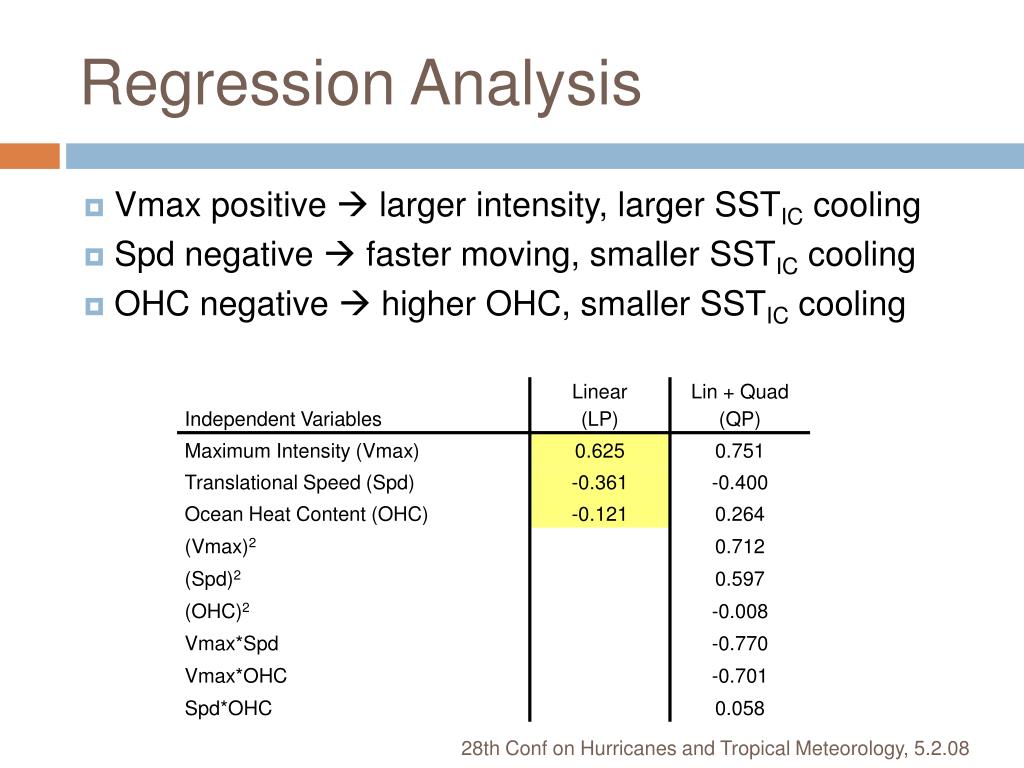 Regression Analysis

Vmax positive → larger intensity, larger $SST_{IC}$ cooling

Spd negative → faster moving, smaller $SST_{IC}$ cooling

OHC negative → higher OHC, smaller $SST_{IC}$ cooling

| Independent Variables | Linear (LP) | Lin + Quad (QP) |
|---|---|---|
| Maximum Intensity (Vmax) | 0.625 | 0.751 |
| Translational Speed (Spd) | -0.361 | -0.400 |
| Ocean Heat Content (OHC) | -0.121 | 0.264 |
| $(Vmax)^2$ | | 0.712 |
| $(Spd)^2$ | | 0.597 |
| $(OHC)^2$ | | -0.008 |
| Vmax*Spd | | -0.770 |
| Vmax*OHC | | -0.701 |
| Spd*OHC | | 0.058 |

28th Conf on Hurricanes and Tropical Meteorology, 5.2.08